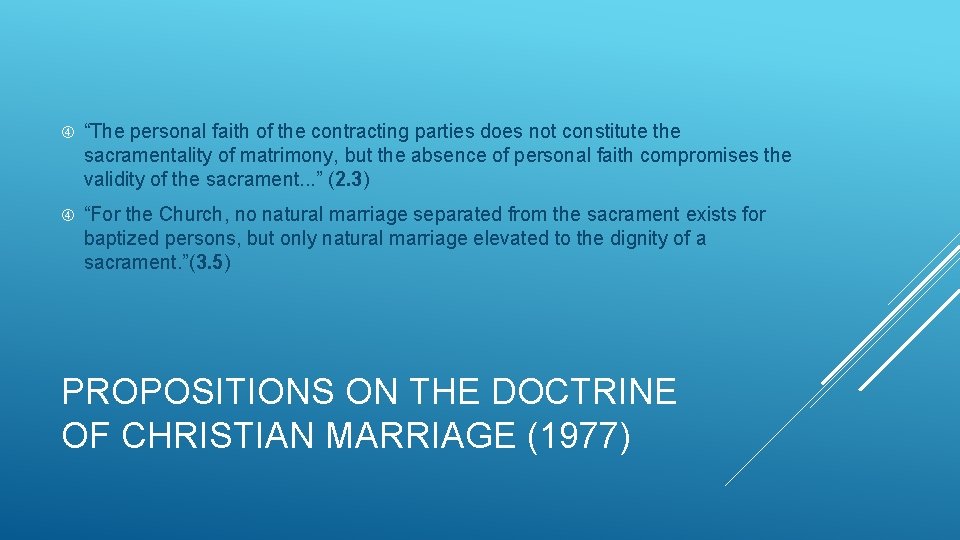 “The personal faith of the contracting parties does not constitute the sacramentality of matrimony, but the absence of personal faith compromises the validity of the sacrament...” (2.3)

“For the Church, no natural marriage separated from the sacrament exists for baptized persons, but only natural marriage elevated to the dignity of a sacrament.”(3.5)

PROPOSITIONS ON THE DOCTRINE OF CHRISTIAN MARRIAGE (1977)